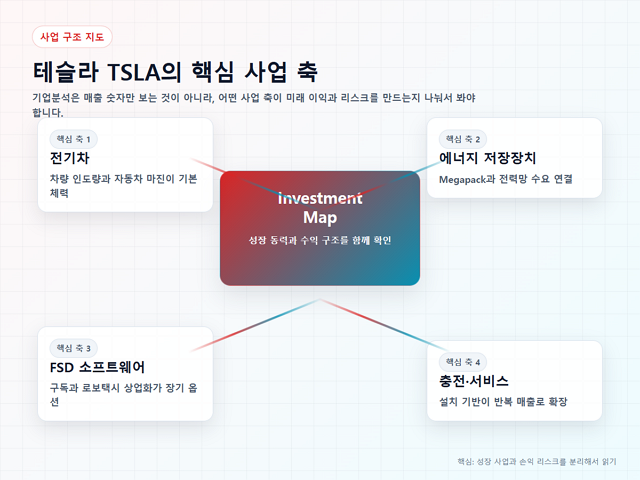 사업 구조 지도

테슬라 TSLA의 핵심 사업 축

기업분석은 매출 숫자만 보는 것이 아니라, 어떤 사업 축이 미래 이익과 리스크를 만드는지 나눠서 봐야 합니다.

핵심 축 1

전기차

차량 인도량과 자동차 마진이 기본 체력

핵심 축 2

에너지 저장장치

Megapack과 전력망 수요 연결

Investment Map

성장 동력과 수익 구조를 함께 확인

핵심 축 3

FSD 소프트웨어

구독과 로보택시 상업화가 장기 옵션

핵심 축 4

충전·서비스

설치 기반이 반복 매출로 확장

핵심: 성장 사업과 손익 리스크를 분리해서 읽기